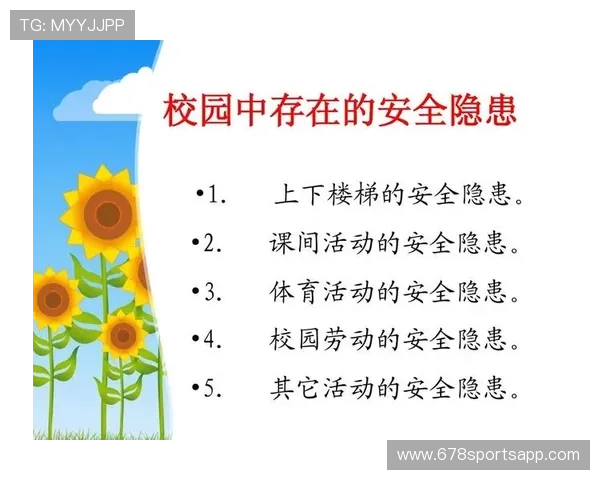 TG: MYYJJPP

校园中存在的安全隐患

•1. 上下楼梯的安全隐患。

•2. 课间活动的安全隐患。

•3. 体育活动的安全隐患。

•4. 校园劳动的安全隐患。

•5. 其它活动的安全隐患。

www.678sportsapp.com